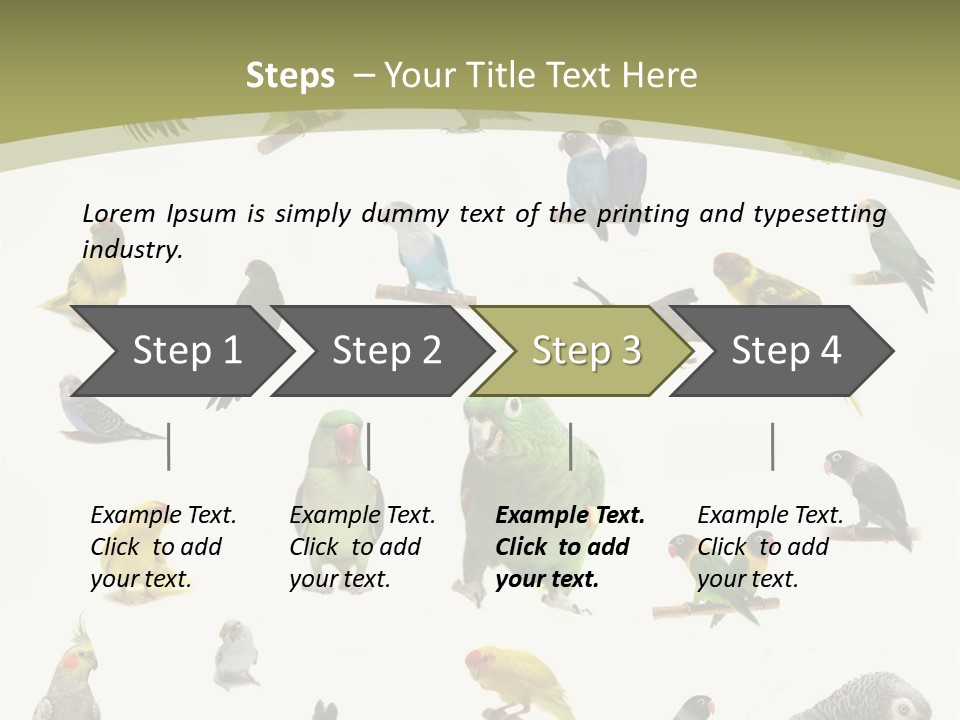 Steps – Your Title Text Here

Lorem Ipsum is simply dummy text of the printing and typesetting industry.

Step 1

Step 2

Step 3

Step 4

Example Text. Click to add your text.

Example Text. Click to add your text.

Example Text. Click to add your text.

Example Text. Click to add your text.